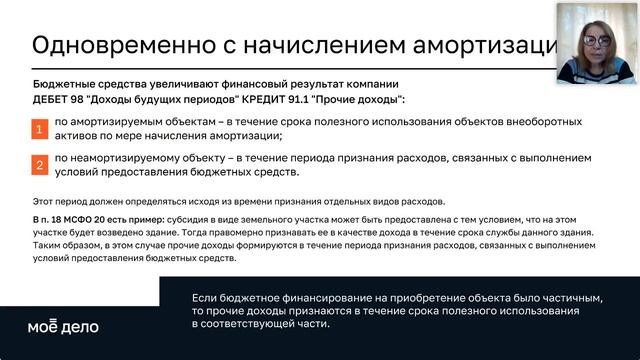 Одновременно с начислением амортизаци

Бюджетные средства увеличивают финансовый результат компании
ДЕБЕТ 98 "Доходы будущих периодов" КРЕДИТ 91.1 "Прочие доходы":

1 по амортизируемым объектам – в течение срока полезного использования объектов внеоборотных активов по мере начисления амортизации;

2 по неамортизируемому объекту – в течение периода признания расходов, связанных с выполнением условий предоставления бюджетных средств.

Этот период должен определяться исходя из времени признания отдельных видов расходов.

В п. 18 МСФО 20 есть пример: субсидия в виде земельного участка может быть предоставлена с тем условием, что на этом участке будет возведено здание. Тогда правомерно признавать ее в качестве дохода в течение срока службы данного здания. Таким образом, в этом случае прочие доходы формируются в течение периода признания расходов, связанных с выполнением условий предоставления бюджетных средств.

Если бюджетное финансирование на приобретение объекта было частичным, то прочие доходы признаются в течение срока полезного использования в соответствующей части.

моё дело